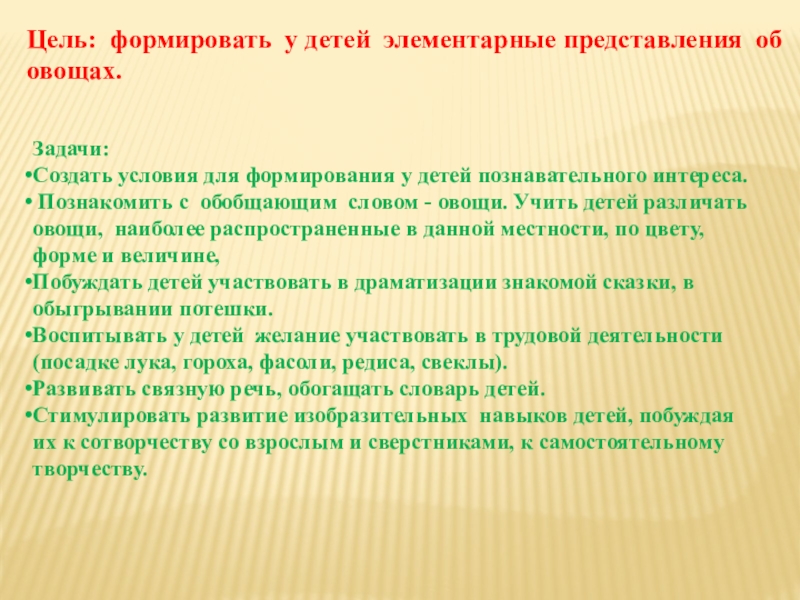 Цель: формировать у детей элементарные представления об овощах.

Задачи:
•Создать условия для формирования у детей познавательного интереса.
• Познакомить с обобщающим словом - овощи. Учить детей различать овощи, наиболее распространенные в данной местности, по цвету, форме и величине,
•Побуждать детей участвовать в драматизации знакомой сказки, в обыгрывании потешки.
•Воспитывать у детей желание участвовать в трудовой деятельности (посадке лука, гороха, фасоли, редиса, свеклы).
•Развивать связную речь, обогащать словарь детей.
•Стимулировать развитие изобразительных навыков детей, побуждая их к сотворчеству со взрослым и сверстниками, к самостоятельному творчеству.